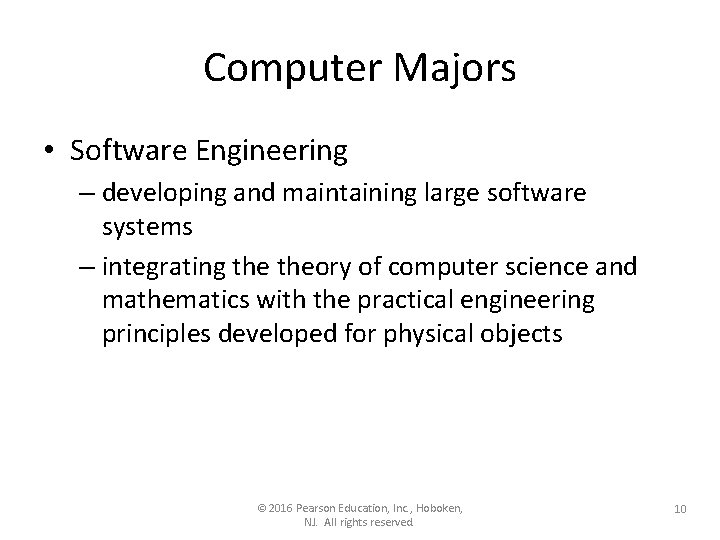 Computer Majors

• Software Engineering
– developing and maintaining large software systems
– integrating the theory of computer science and mathematics with the practical engineering principles developed for physical objects

© 2016 Pearson Education, Inc., Hoboken, NJ. All rights reserved

10